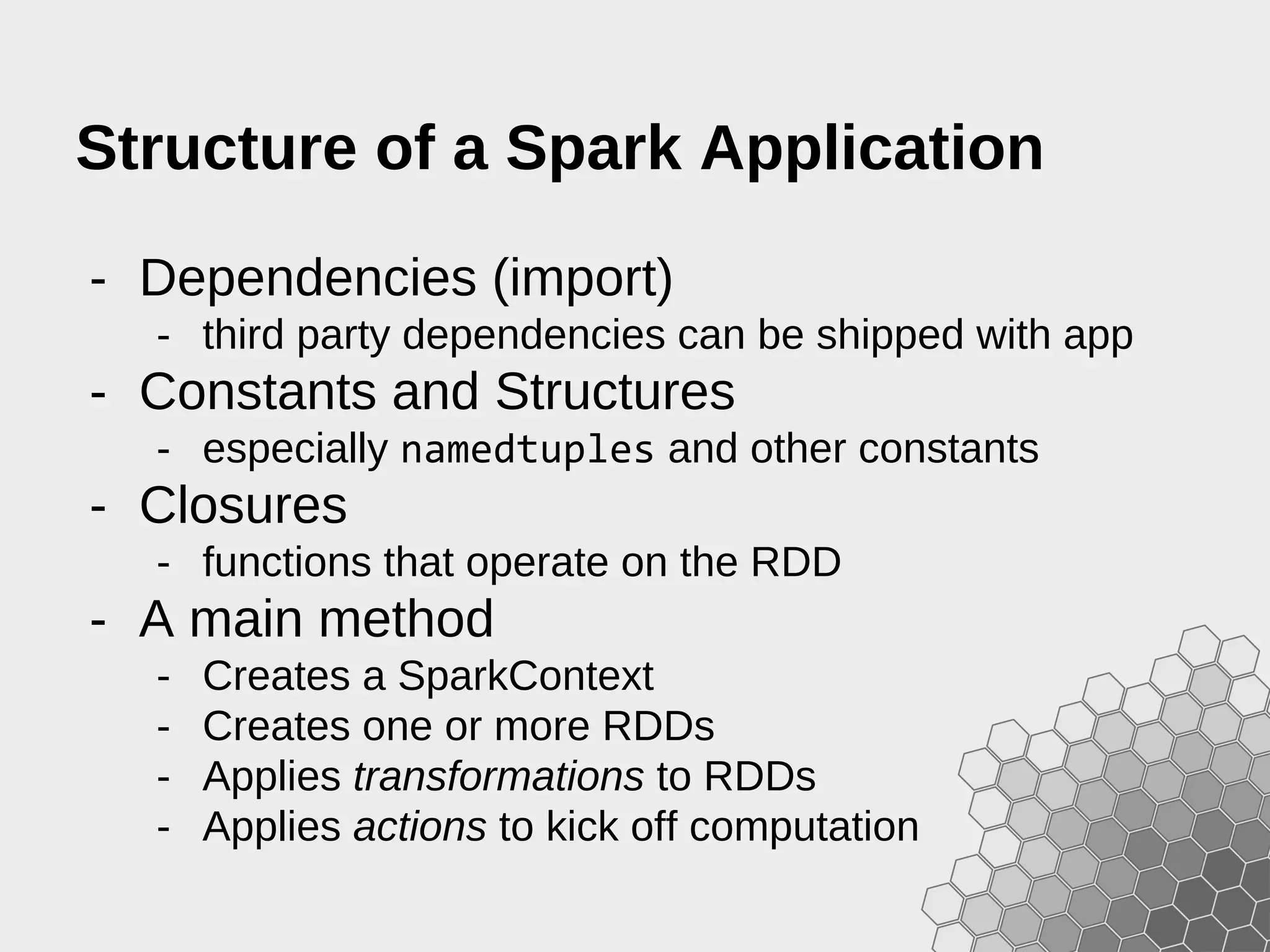 Structure of a Spark Application

- Dependencies (import)
  - third party dependencies can be shipped with app
- Constants and Structures
  - especially namedtuples and other constants
- Closures
  - functions that operate on the RDD
- A main method
  - Creates a SparkContext
  - Creates one or more RDDs
  - Applies transformations to RDDs
  - Applies actions to kick off computation